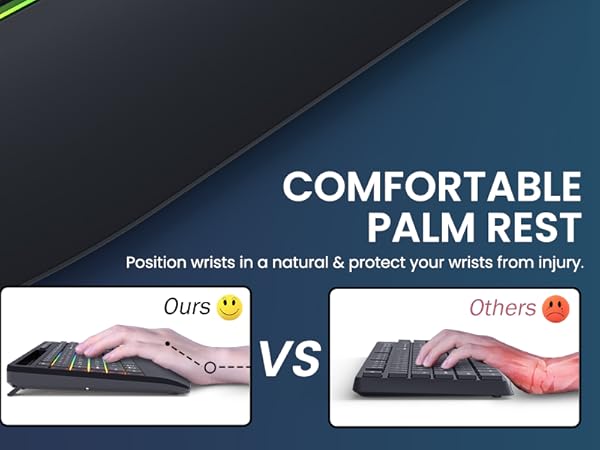 COMFORTABLE PALM REST

Position wrists in a natural & protect your wrists from injury.

Ours

VS

Others